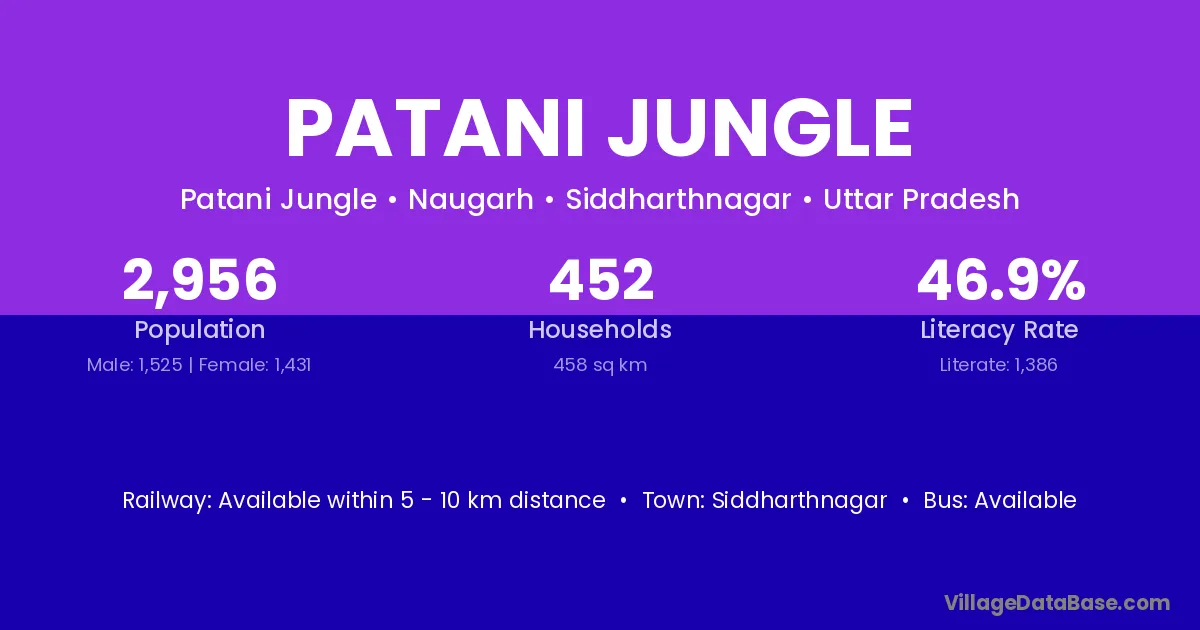 PATANI JUNGLE

Patani Jungle • Naugarh • Siddharthnagar • Uttar Pradesh

2,956
Population
Male: 1,525 | Female: 1,431

452
Households
458 sq km

46.9%
Literacy Rate
Literate: 1,386

Railway: Available within 5 - 10 km distance • Town: Siddharthnagar • Bus: Available

VillageDataBase.com